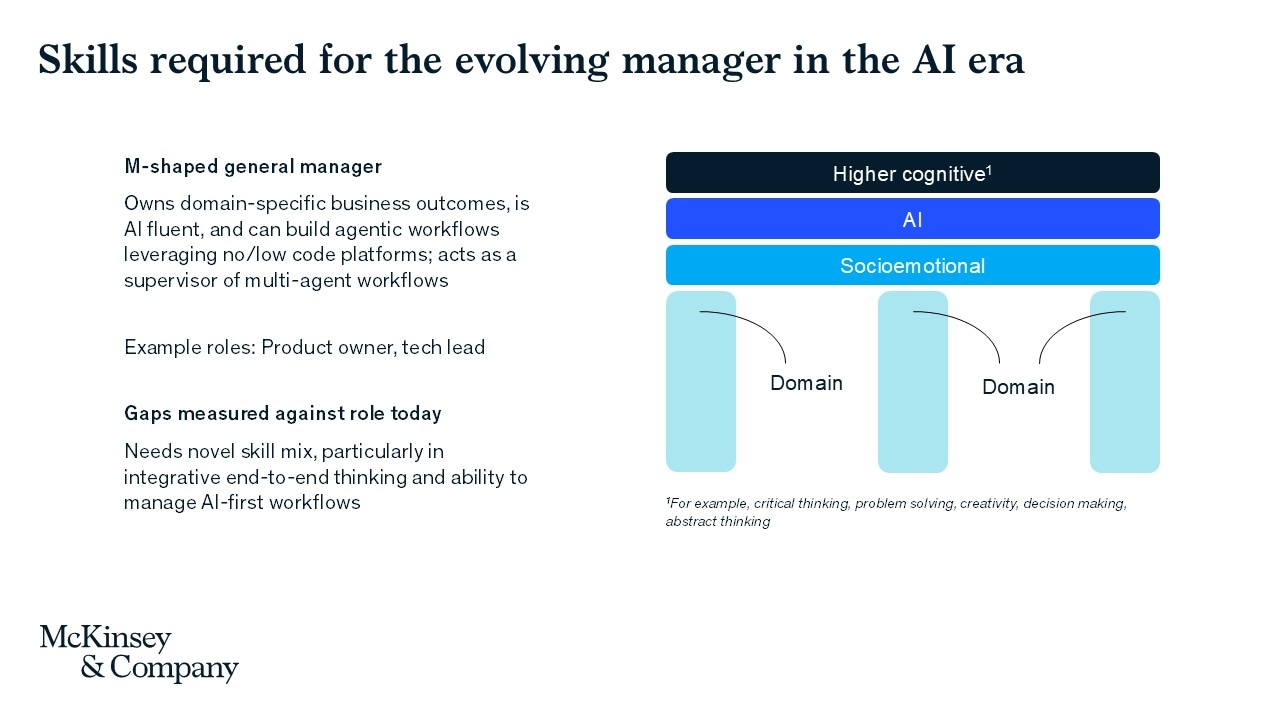 Skills required for the evolving manager in the AI era

M-shaped general manager

Owns domain-specific business outcomes, is AI fluent, and can build agentic workflows leveraging no/low code platforms; acts as a supervisor of multi-agent workflows

Example roles: Product owner, tech lead

Gaps measured against role today

Needs novel skill mix, particularly in integrative end-to-end thinking and ability to manage AI-first workflows

Higher cognitive$^1$

AI

Socioemotional

Domain

Domain

$^1$For example, critical thinking, problem solving, creativity, decision making, abstract thinking

McKinsey & Company